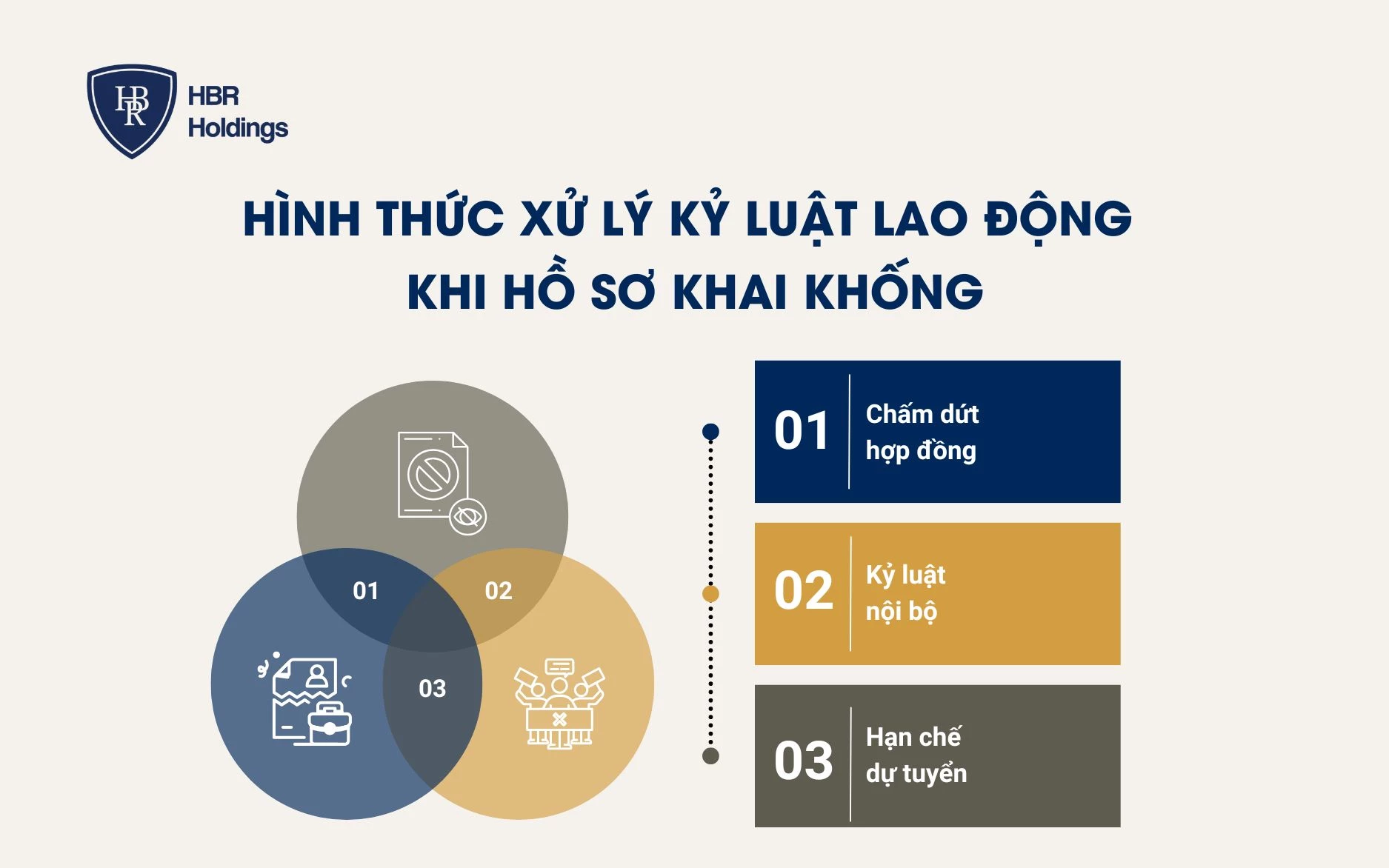 HBR

HBR Holdings

HÌNH THỨC XỬ LÝ KỶ LUẬT LAO ĐỘNG KHI HỒ SƠ KHAI KHỐNG

01

02

03

01 Chấm dứt hợp đồng

02 Kỷ luật nội bộ

03 Hạn chế dự tuyển